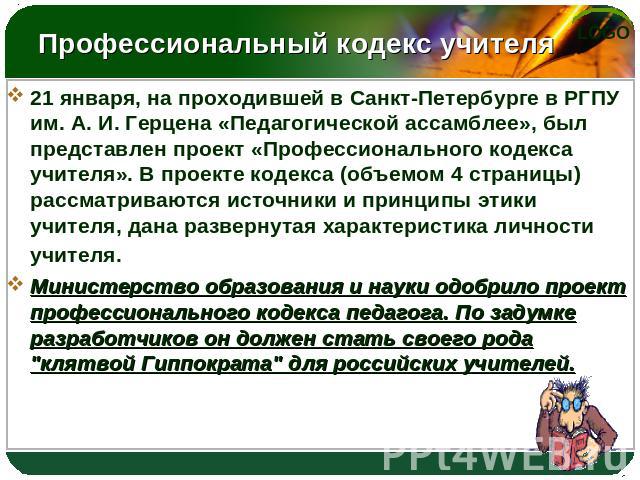 Профессиональный кодекс учителя

LOGO

21 января, на проходившей в Санкт-Петербурге в РГПУ им. А. И. Герцена «Педагогической ассамблее», был представлен проект «Профессионального кодекса учителя». В проекте кодекса (объемом 4 страницы) рассматриваются источники и принципы этики учителя, дана развернутая характеристика личности учителя.

Министерство образования и науки одобрило проект профессионального кодекса педагога. По задумке разработчиков он должен стать своего рода "клятвой Гиппократа" для российских учителей.

PPt4WEB.ru